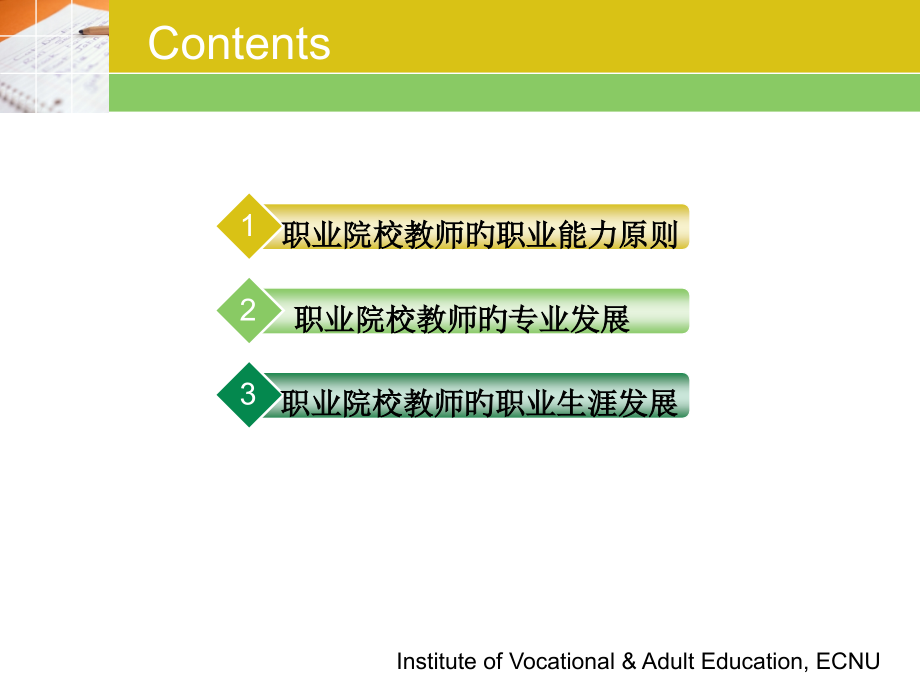 Contents

1 职业院校教师的职业能力原则

2 职业院校教师的专业发展

3 职业院校教师的职业生涯发展

Institute of Vocational & Adult Education, ECNU